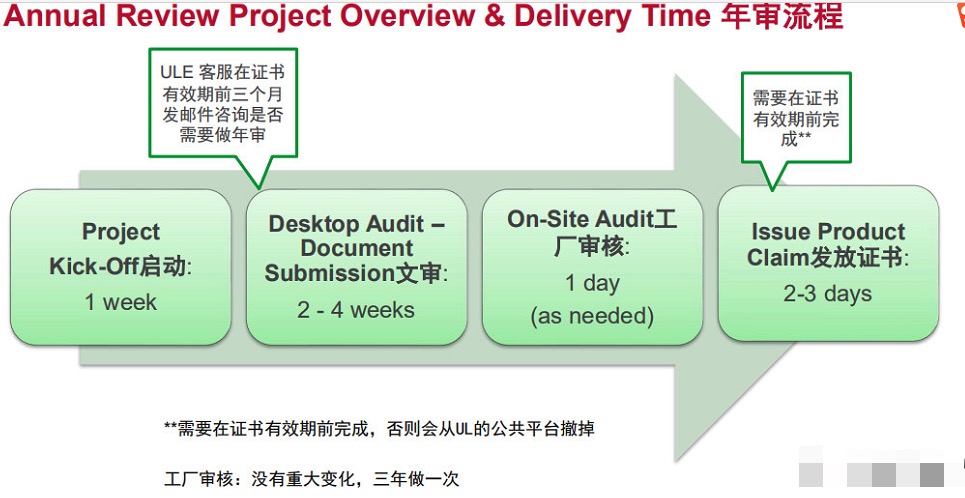 Annual Review Project Overview & Delivery Time 年审流程

ULE 客服在证书有效期前三个月发邮件咨询是否需要做年审

需要在证书有效期前完成**

Project Kick-Off启动:
1 week

Desktop Audit – Document Submission文审:
2 - 4 weeks

On-Site Audit工厂审核:
1 day
(as needed)

Issue Product Claim发放证书:
2-3 days

**需要在证书有效期前完成，否则会从UL的公共平台撤掉

工厂审核：没有重大变化，三年做一次